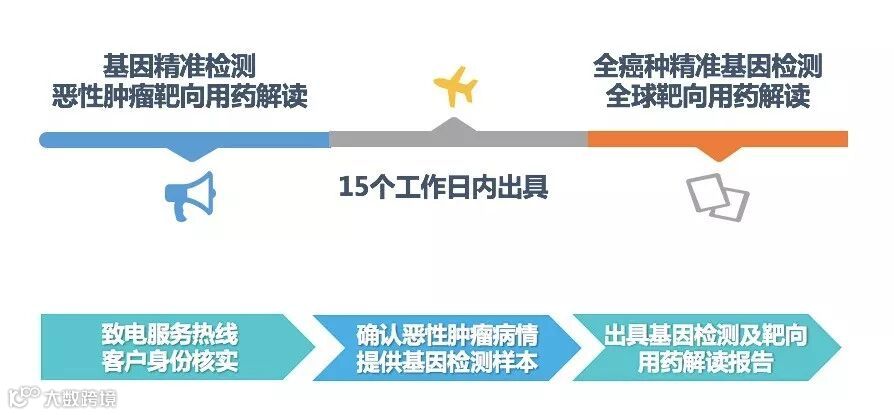 基因精准检测
恶性肿瘤靶向用药解读

全癌种精准基因检测
全球靶向用药解读

15个工作日内出具

致电服务热线
客户身份核实

确认恶性肿瘤病情
提供基因检测样本

出具基因检测及靶向
用药解读报告

大数跨境